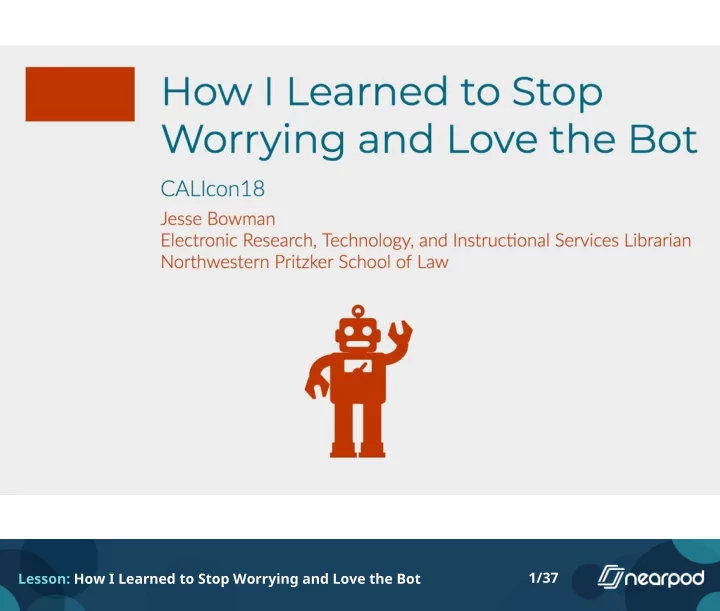 How I Learned to Stop Worrying and Love the Bot

CALIcon18

Jesse Bowman
Electronic Research, Technology, and Instructional Services Librarian
Northwestern Pritzker School of Law

Lesson: How I Learned to Stop Worrying and Love the Bot

1/37

nearpod